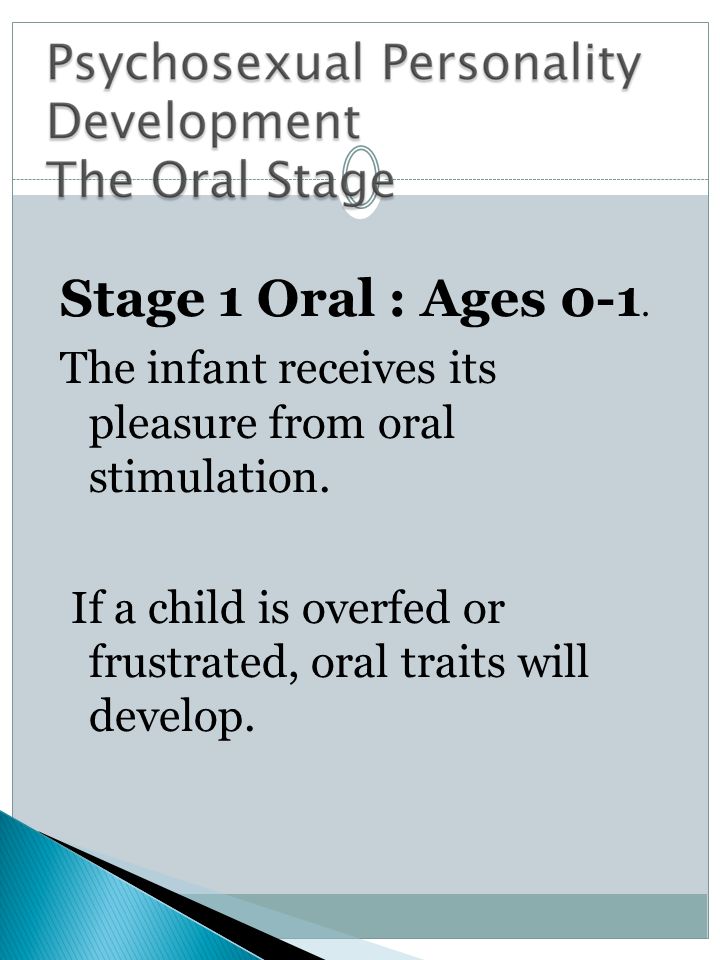 Psychosexual Personality Development
The Oral Stage

Stage 1 Oral : Ages 0-1.

The infant receives its pleasure from oral stimulation.

If a child is overfed or frustrated, oral traits will develop.